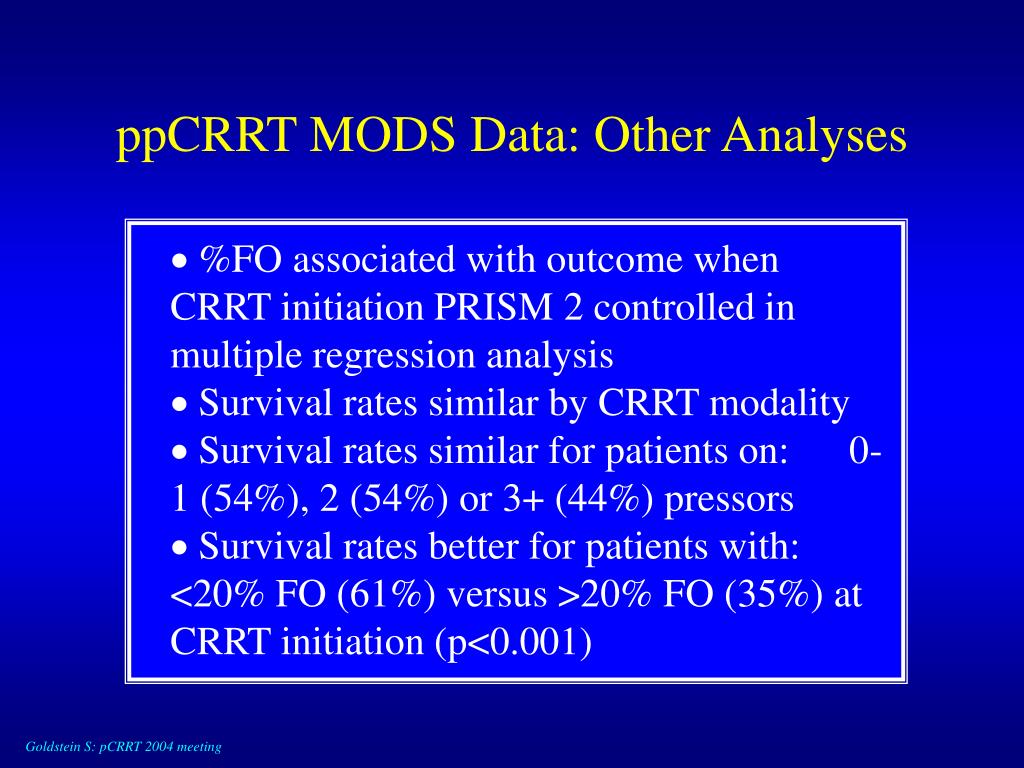 ppCRRT MODS Data: Other Analyses

• %FO associated with outcome when CRRT initiation PRISM 2 controlled in multiple regression analysis
• Survival rates similar by CRRT modality
• Survival rates similar for patients on: 0-1 (54%), 2 (54%) or 3+ (44%) pressors
• Survival rates better for patients with: <20% FO (61%) versus >20% FO (35%) at CRRT initiation (p<0.001)

Goldstein S: pCRRT 2004 meeting